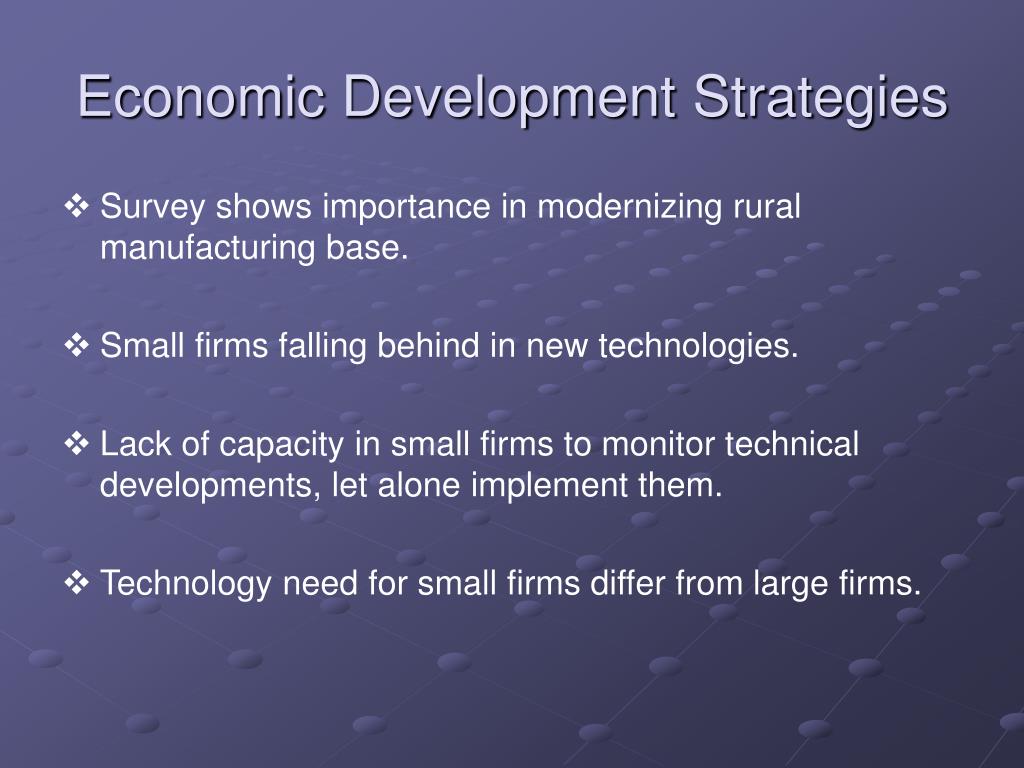 Economic Development Strategies

❖ Survey shows importance in modernizing rural manufacturing base.

❖ Small firms falling behind in new technologies.

❖ Lack of capacity in small firms to monitor technical developments, let alone implement them.

❖ Technology need for small firms differ from large firms.